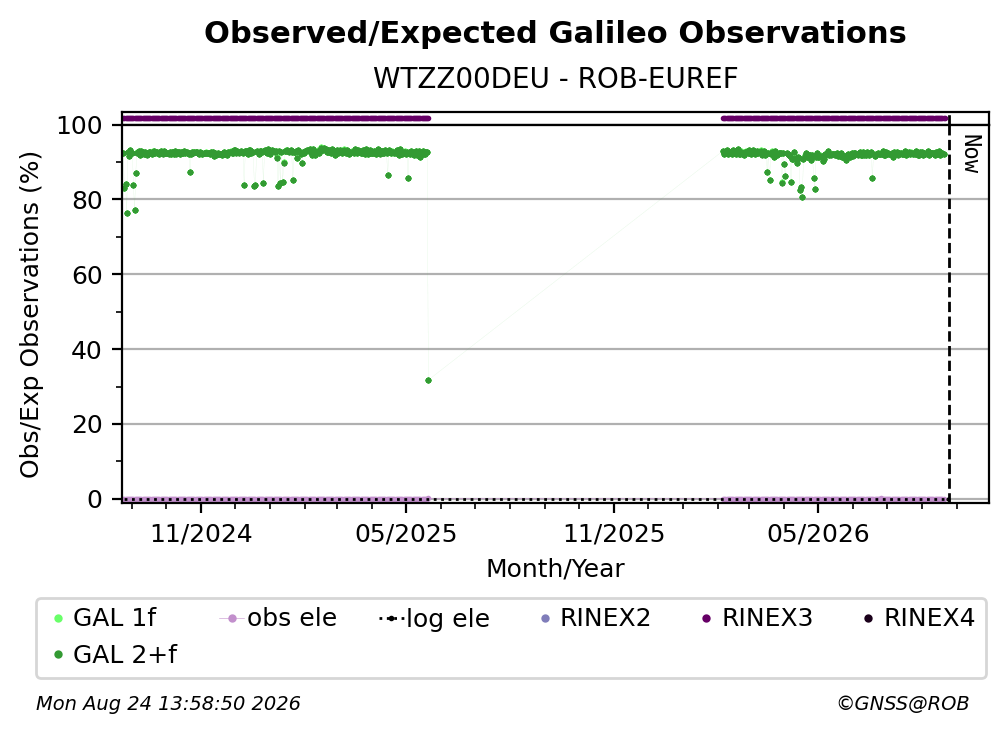 Observed/Expected Galileo Observations

WTZZ00DEU - ROB-EUREF

Obs/Exp Observations (%)

100
80
60
40
20
0

Now

11/2024
05/2025
11/2025
05/2026

Month/Year

GAL 1f
obs ele
log ele
RINEX2
RINEX3
RINEX4
GAL 2+f

Mon Aug 24 13:58:50 2026

©GNSS@ROB